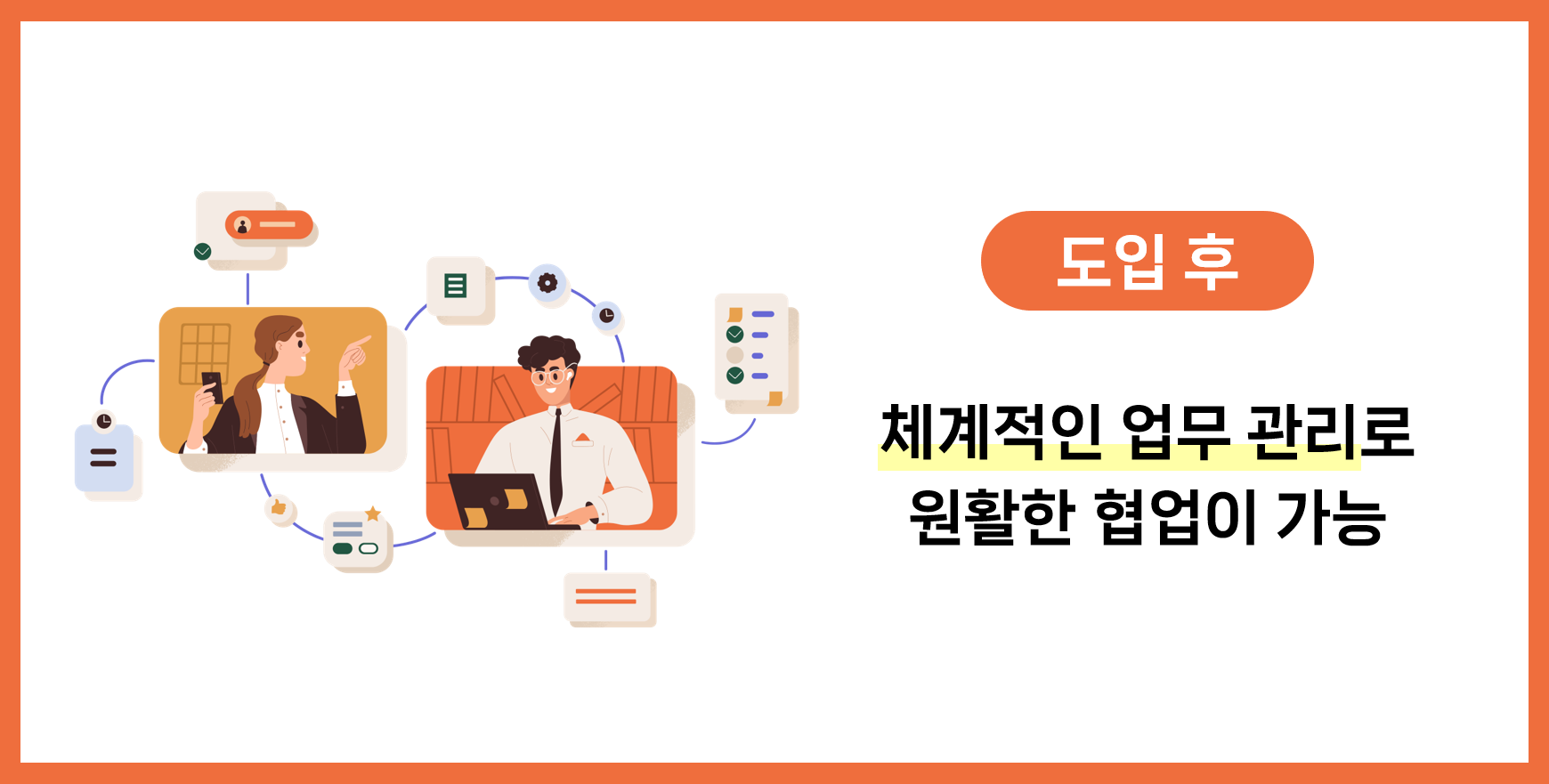 도입 후

체계적인 업무 관리로 원활한 협업이 가능